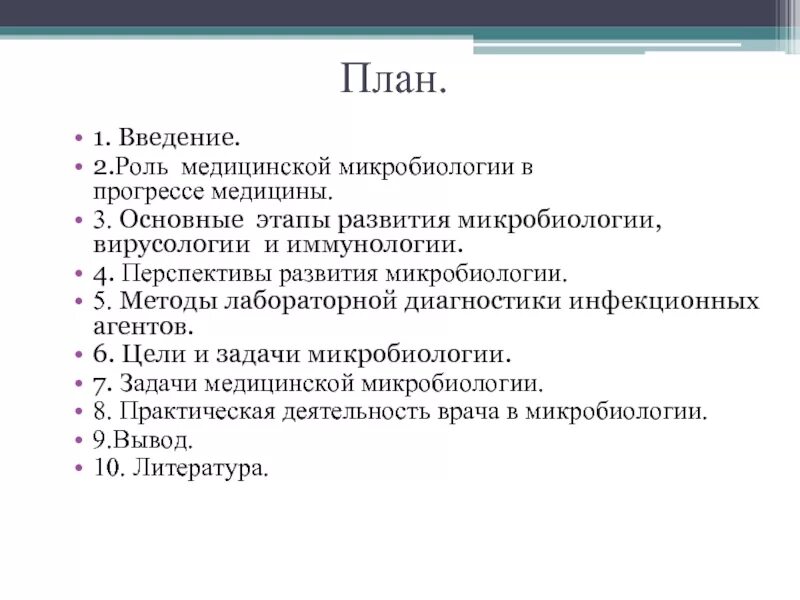 План.

• 1. Введение.
• 2.Роль медицинской микробиологии в прогрессе медицины.
• 3. Основные этапы развития микробиологии, вирусологии и иммунологии.
• 4. Перспективы развития микробиологии.
• 5. Методы лабораторной диагностики инфекционных агентов.
• 6. Цели и задачи микробиологии.
• 7. Задачи медицинской микробиологии.
• 8. Практическая деятельность врача в микробиологии.
• 9.Вывод.
• 10. Литература.